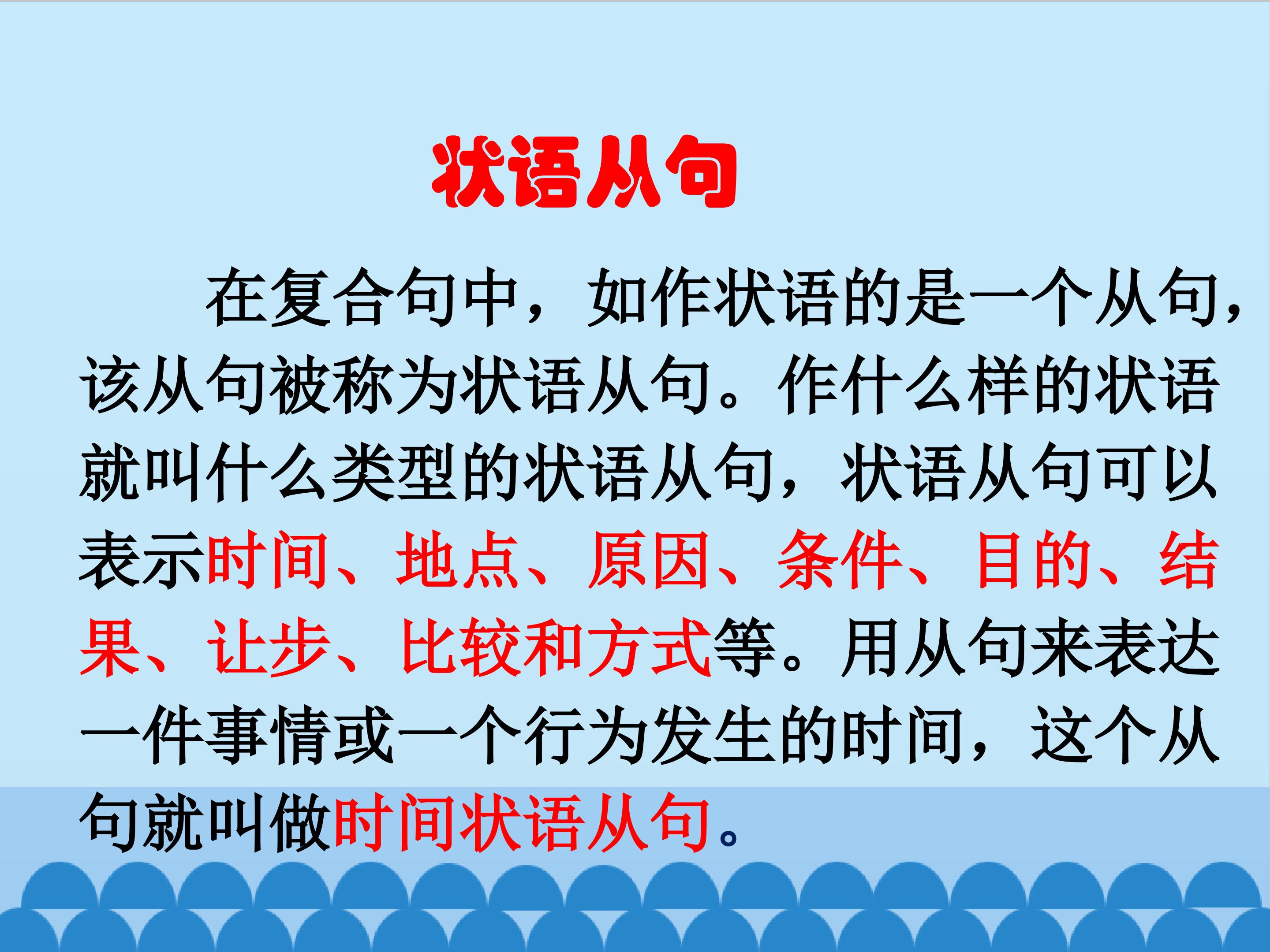 状语从句

在复合句中，如作状语的是一个从句，该从句被称为状语从句。作什么样的状语就叫什么类型的状语从句，状语从句可以表示时间、地点、原因、条件、目的、结果、让步、比较和方式等。用从句来表达一件事情或一个行为发生的时间，这个从句就叫做时间状语从句。